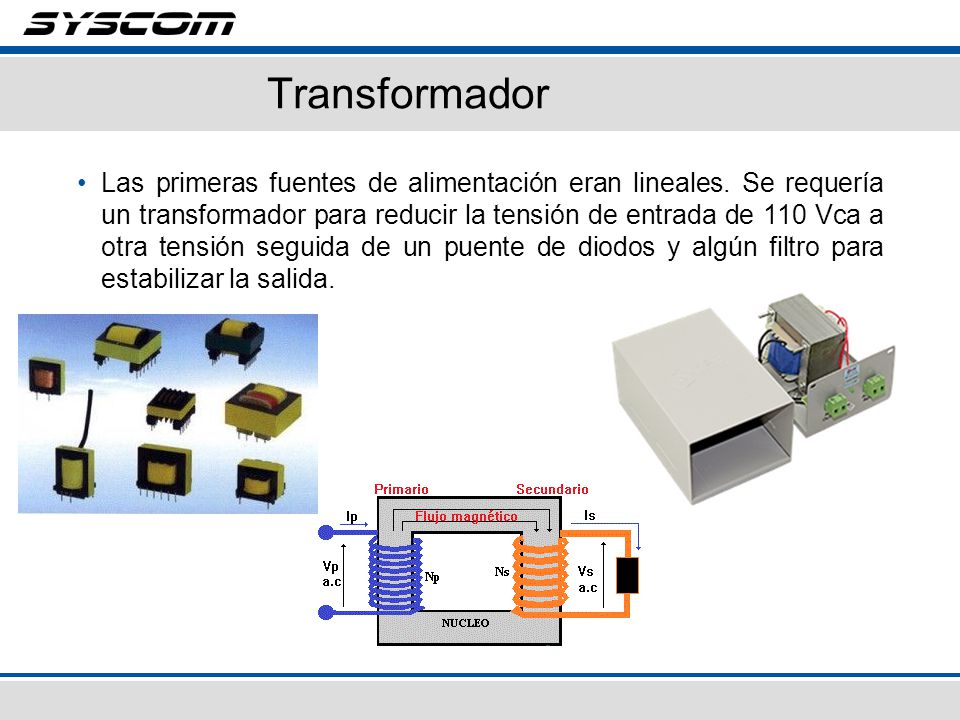 SYSCOM

Transformador

• Las primeras fuentes de alimentación eran lineales. Se requería un transformador para reducir la tensión de entrada de 110 Vca a otra tensión seguida de un puente de diodos y algún filtro para estabilizar la salida.

Primario
Secundario
Flujo magnético
Ip
Is
Vp a.c
Np
Ns
Vs a.c
NUCLEO